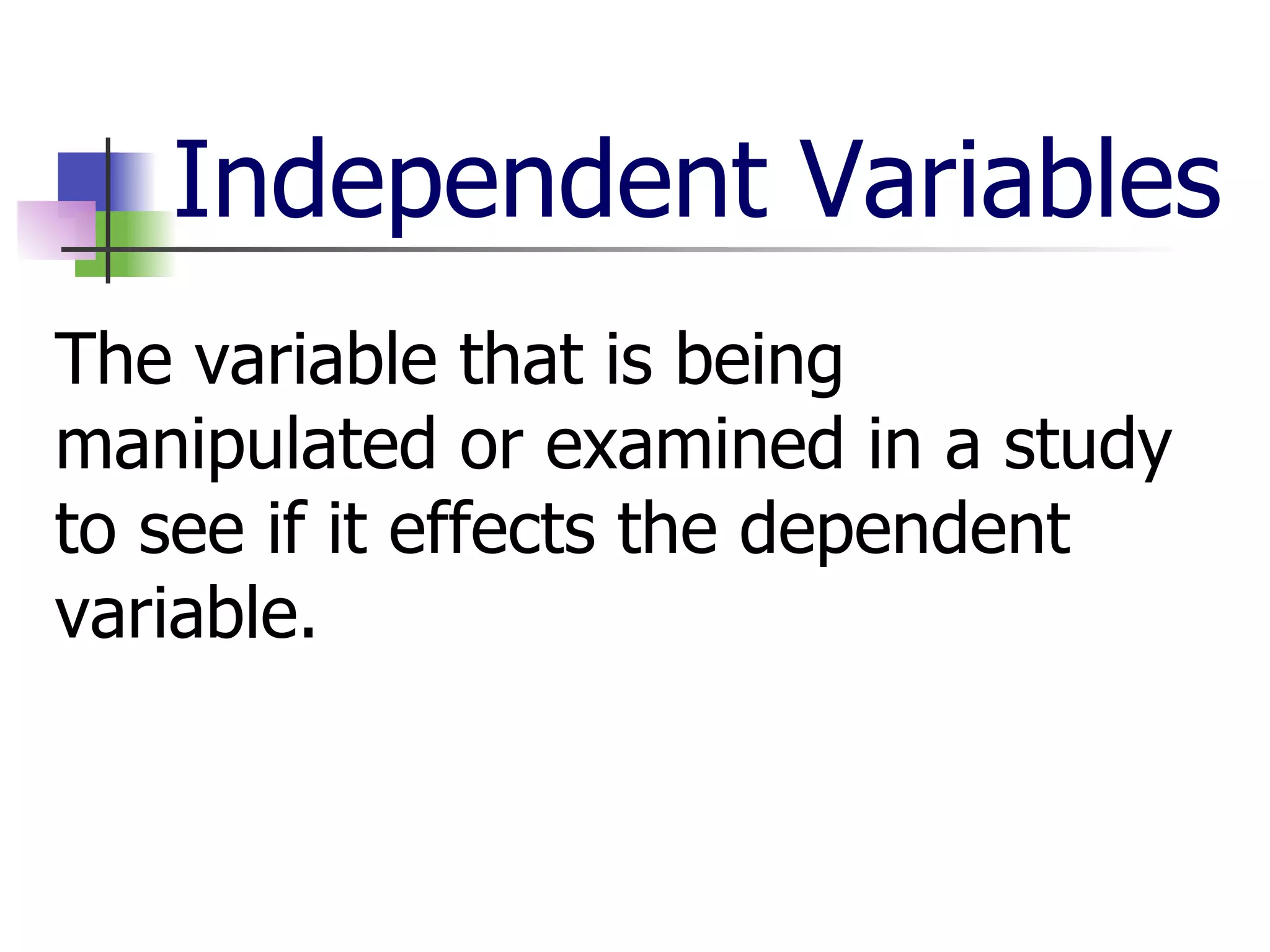 Independent Variables

The variable that is being manipulated or examined in a study to see if it effects the dependent variable.